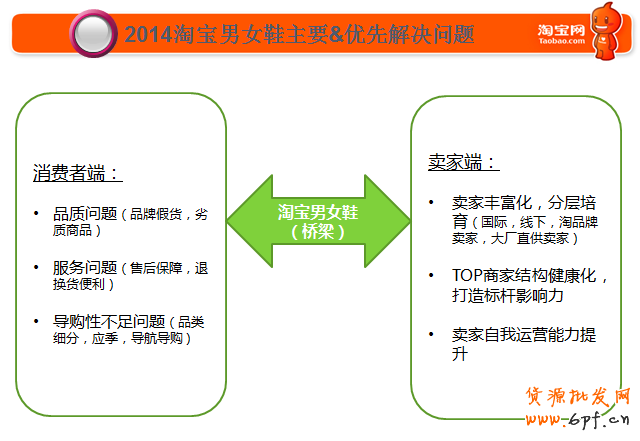 2014淘宝男女鞋主要&优先解决问题

淘宝网
Taobao.com

消费者端：

• 品质问题（品牌假货，劣质商品）

• 服务问题（售后保障，退换货便利）

• 导购性不足问题（品类细分，应季，导航导购）

淘宝男女鞋
（桥梁）

卖家端：

• 卖家丰富化，分层培育（国际，线下，淘品牌卖家，大厂直供卖家）

• TOP商家结构健康化，打造标杆影响力

• 卖家自我运营能力提升

货源批发网
www.6pf.cn